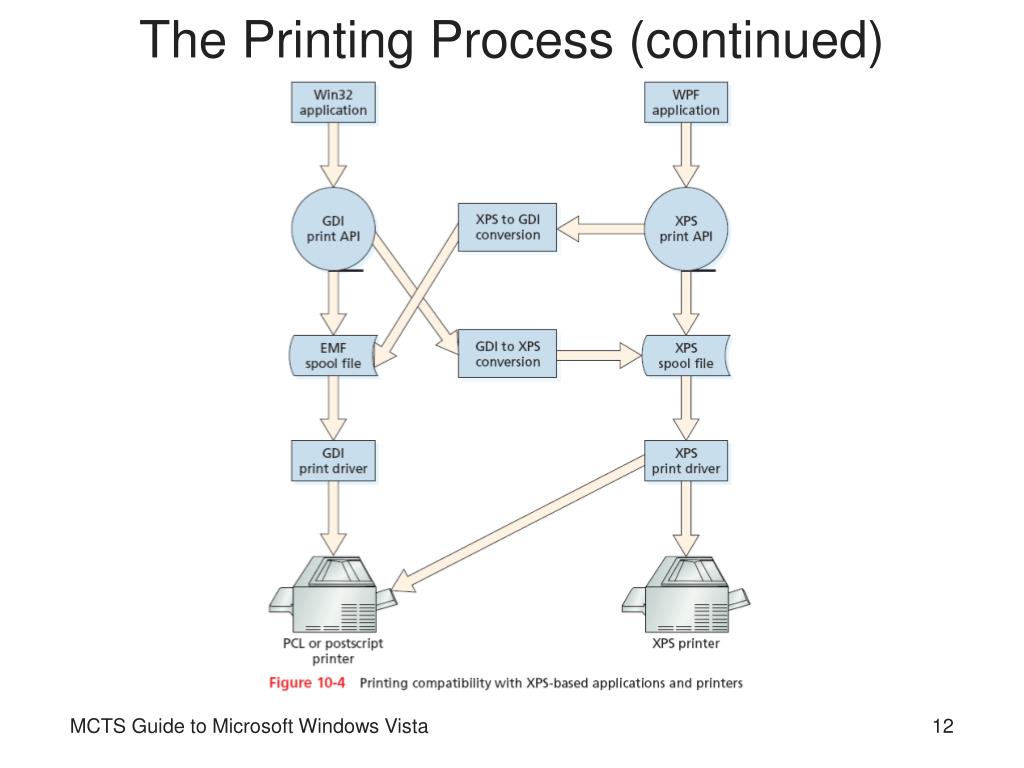 The Printing Process (continued)

Win32 application

WPF application

GDI print API

XPS to GDI conversion

XPS print API

EMF spool file

GDI to XPS conversion

XPS spool file

GDI print driver

XPS print driver

PCL or postscript printer

XPS printer

Figure 10-4 Printing compatibility with XPS-based applications and printers

MCTS Guide to Microsoft Windows Vista

12